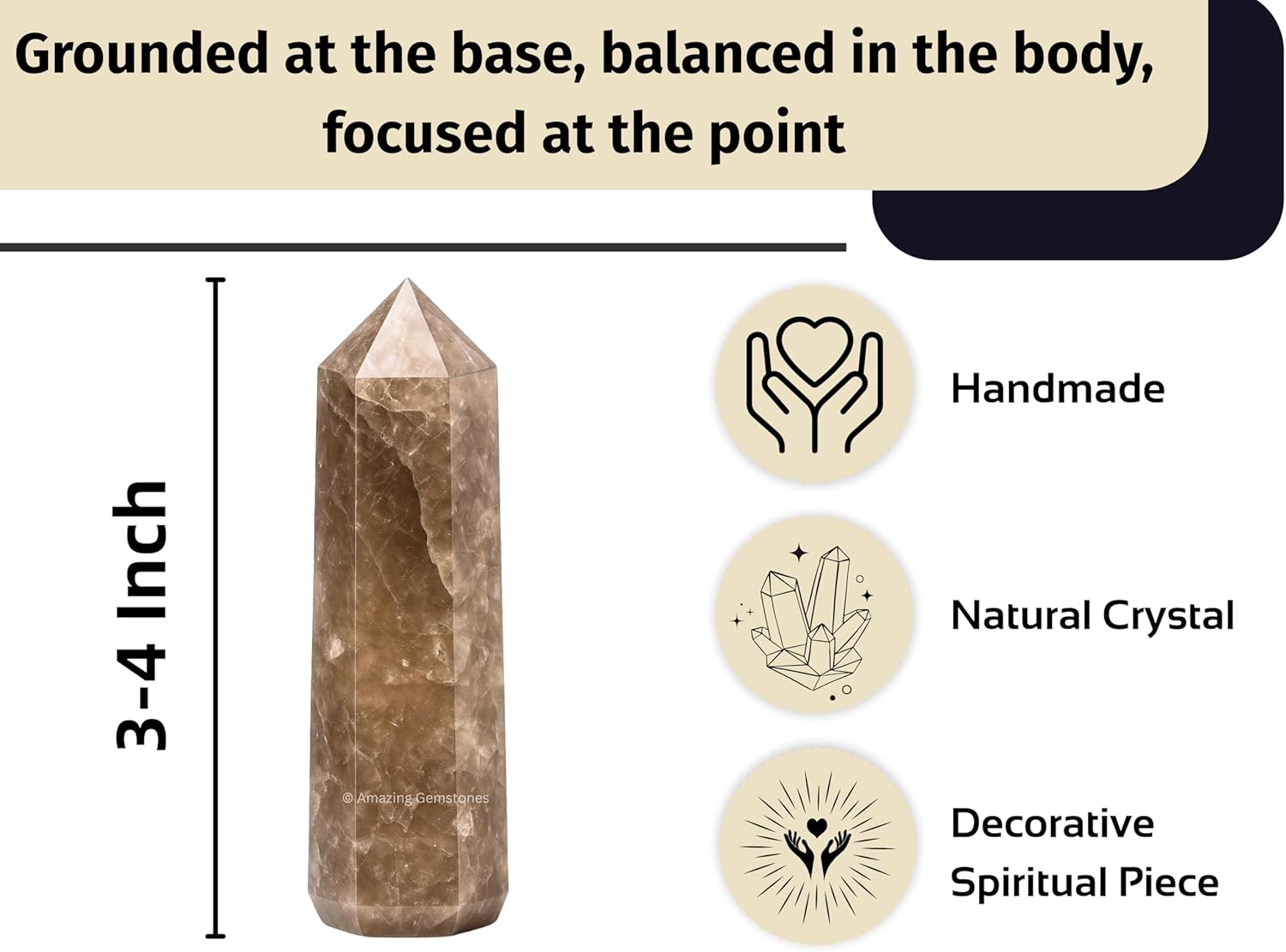 Grounded at the base, balanced in the body, focused at the point

3-4 Inch

© Amazing Gemstones

Handmade

Natural Crystal

Decorative Spiritual Piece